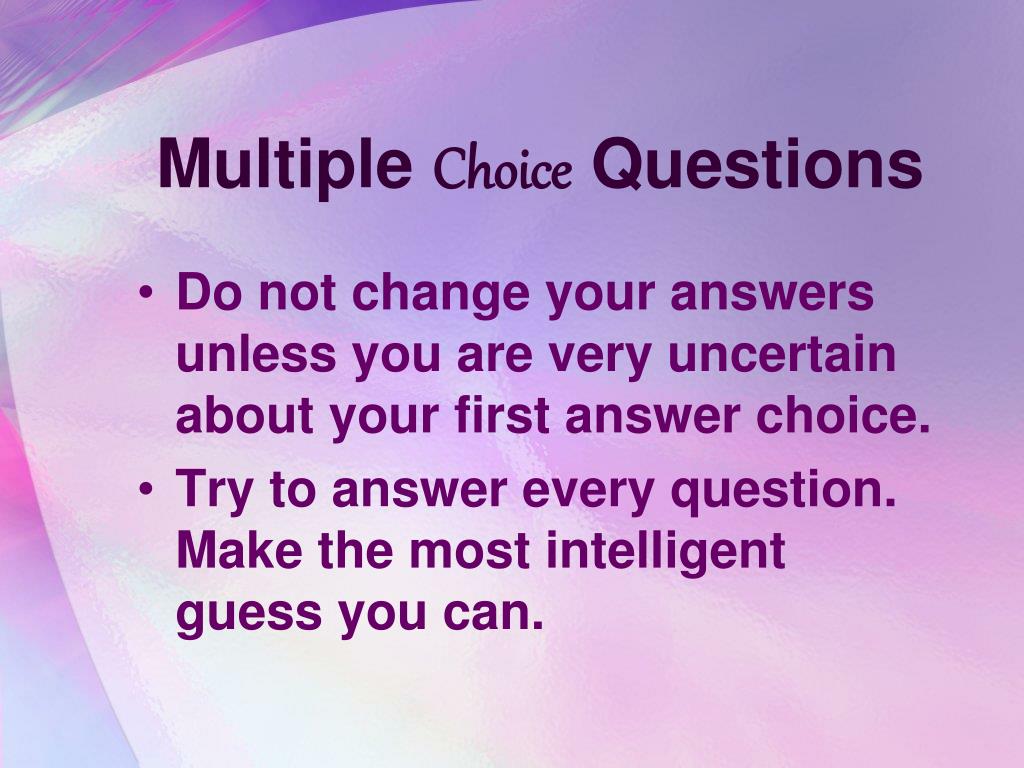 Multiple Choice Questions

• Do not change your answers unless you are very uncertain about your first answer choice.

• Try to answer every question. Make the most intelligent guess you can.